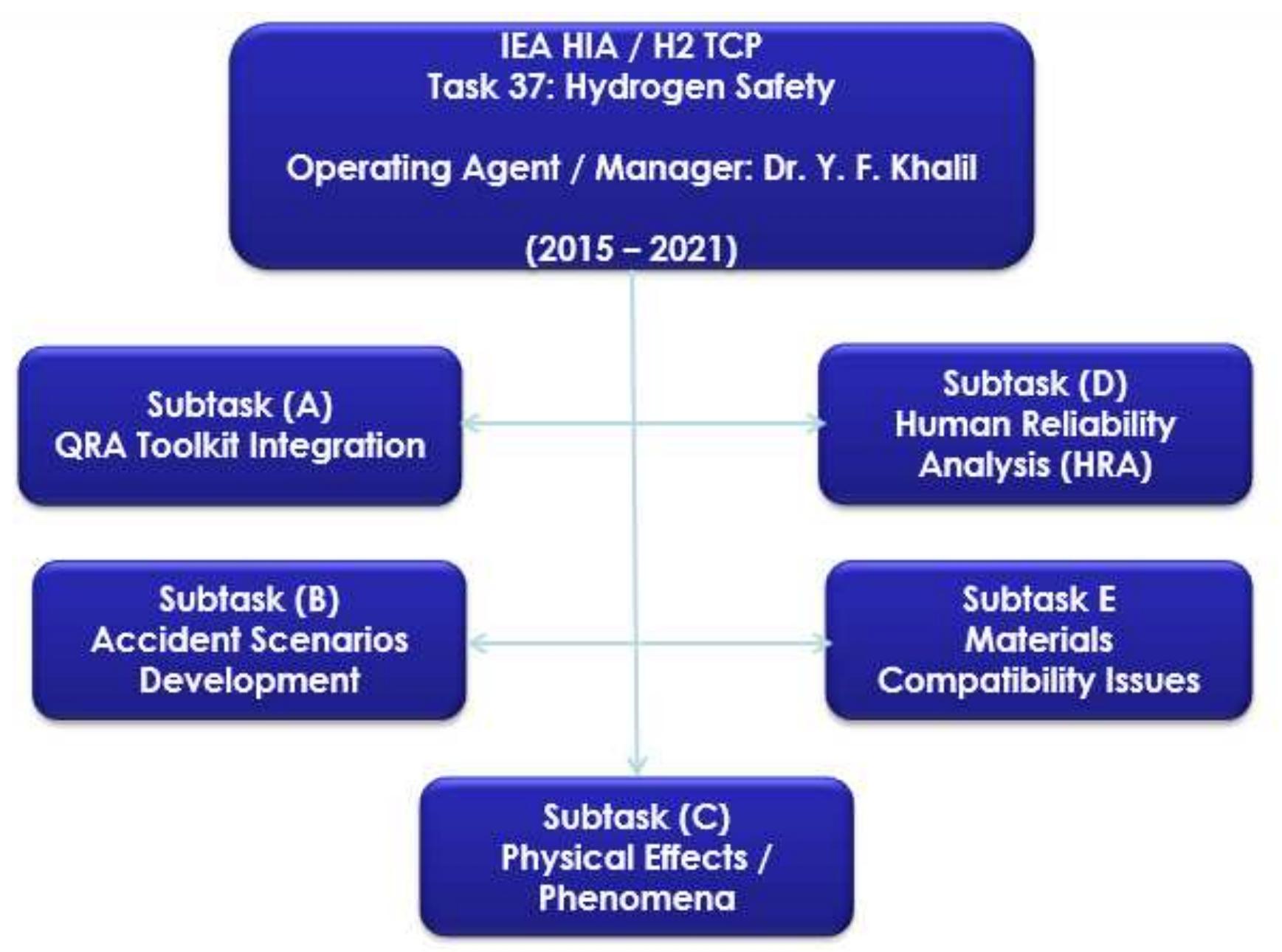 IEA HIA / H2 TCP
Task 37: Hydrogen Safety

Operating Agent / Manager: Dr. Y. F. Khalil

(2015 – 2021)

Subtask (A)
QRA Toolkit Integration

Subtask (D)
Human Reliability Analysis (HRA)

Subtask (B)
Accident Scenarios Development

Subtask E
Materials Compatibility Issues

Subtask (C)
Physical Effects / Phenomena